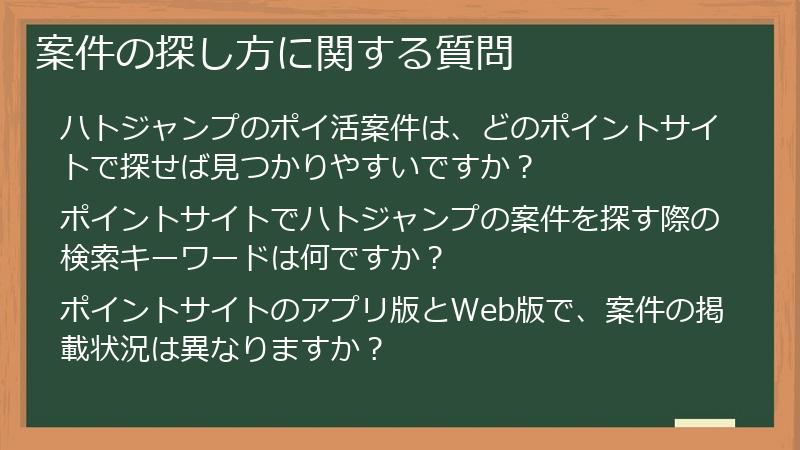 案件の探し方に関する質問

ハトジャンプのポイ活案件は、どのポイントサイトで探せば見つかりやすいですか？

ポイントサイトでハトジャンプの案件を探す際の検索キーワードは何ですか？

ポイントサイトのアプリ版とWeb版で、案件の掲載状況は異なりますか？